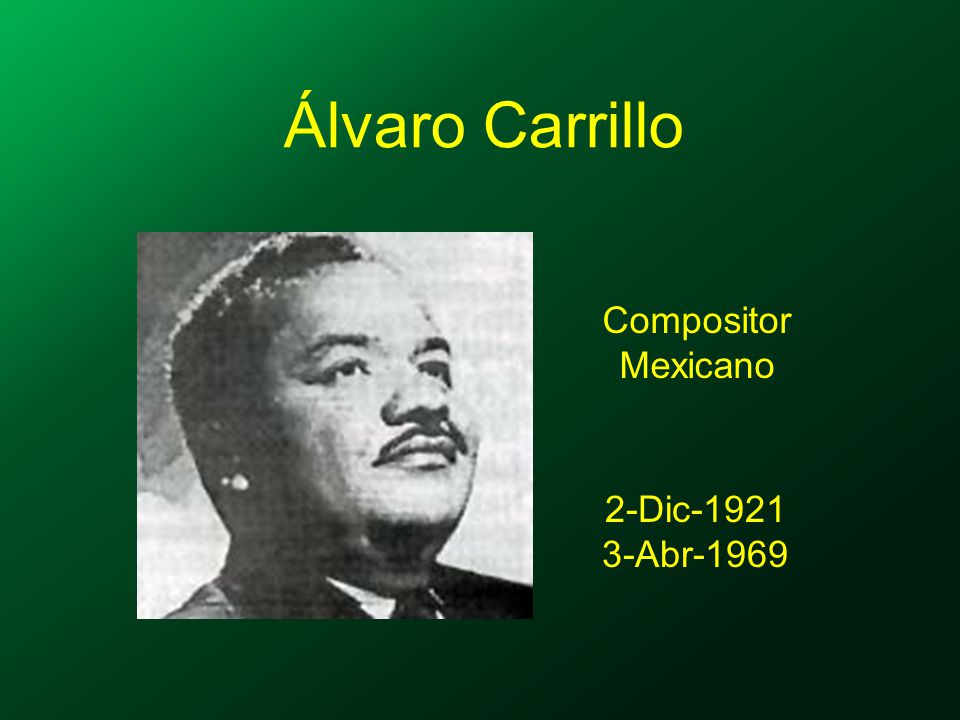 Álvaro Carrillo

Compositor
Mexicano

2-Dic-1921
3-Abr-1969